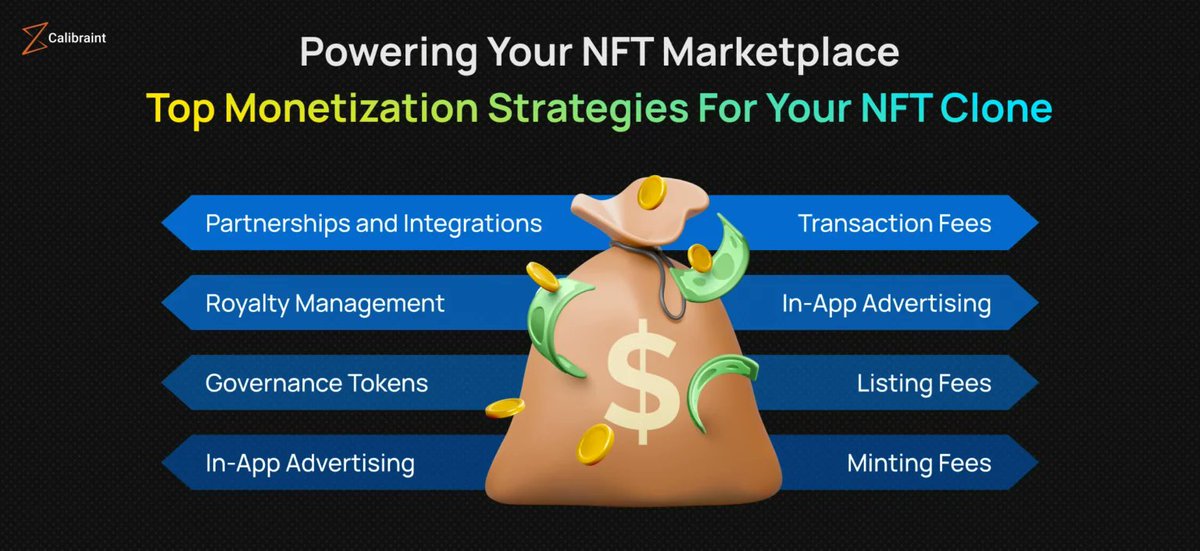 Calibraint

Powering Your NFT Marketplace

Top Monetization Strategies For Your NFT Clone

Partnerships and Integrations

Royalty Management

Governance Tokens

In-App Advertising

$

Transaction Fees

In-App Advertising

Listing Fees

Minting Fees